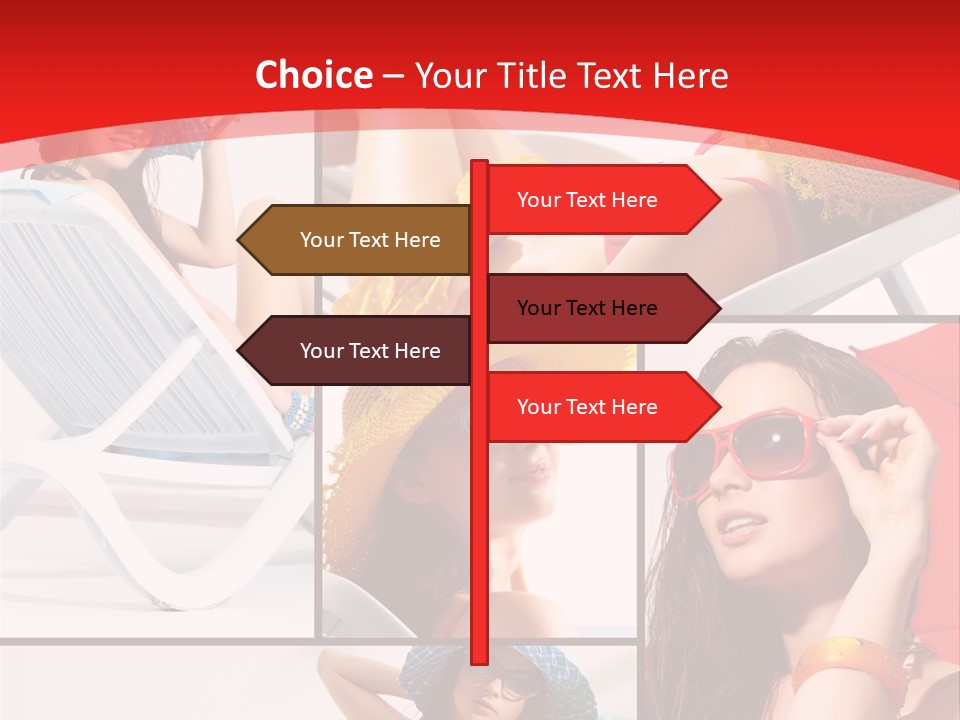 Choice – Your Title Text Here

Your Text Here

Your Text Here

Your Text Here

Your Text Here

Your Text Here